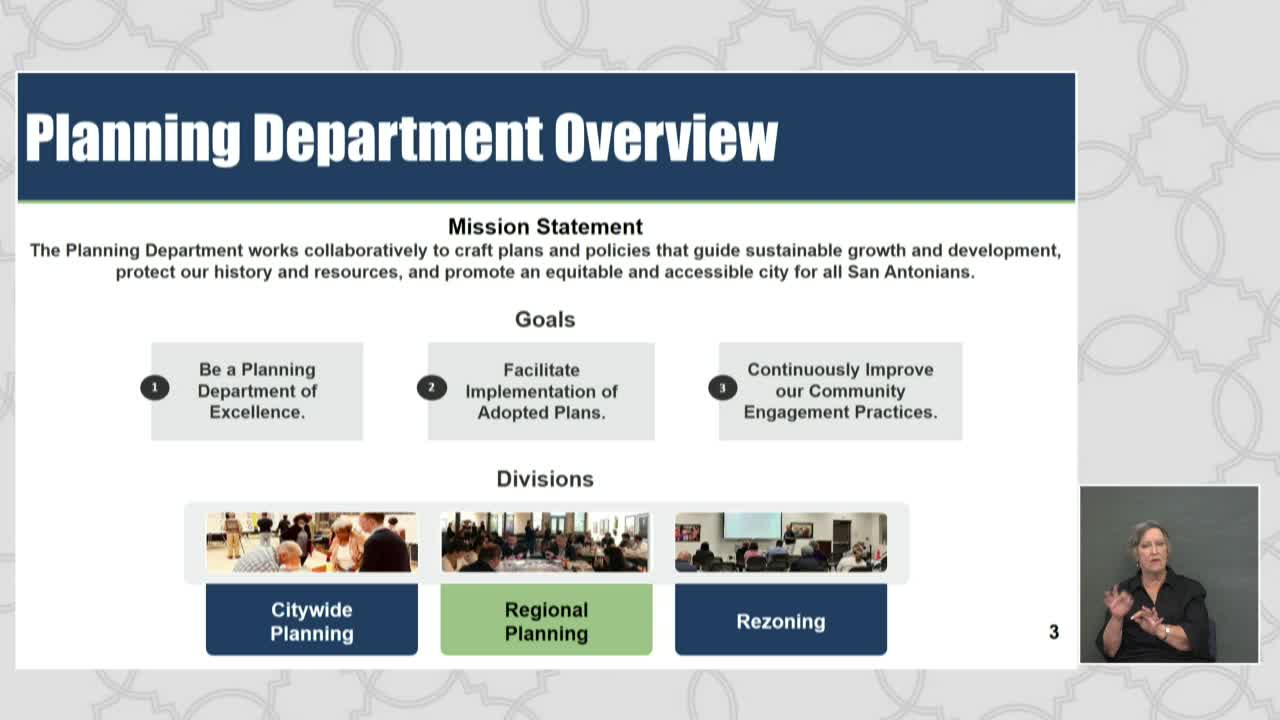 Planning Department Overview

Mission Statement
The Planning Department works collaboratively to craft plans and policies that guide sustainable growth and development, protect our history and resources, and promote an equitable and accessible city for all San Antonians.

Goals

1 Be a Planning Department of Excellence.

2 Facilitate Implementation of Adopted Plans.

3 Continuously Improve our Community Engagement Practices.

Divisions

Citywide Planning

Regional Planning

Rezoning

3